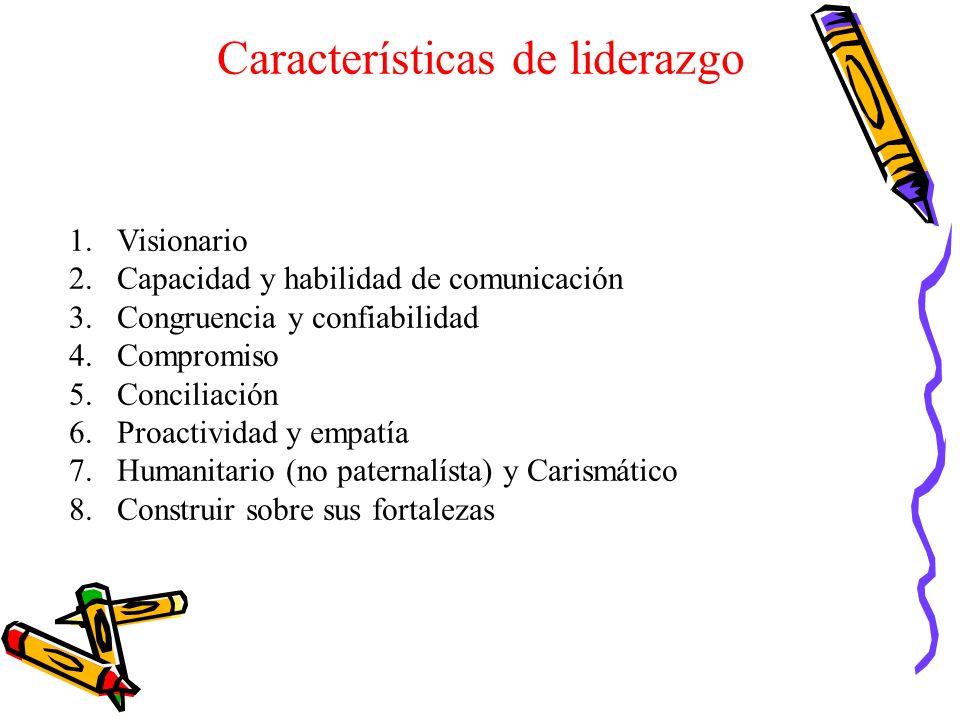 Características de liderazgo

1. Visionario
2. Capacidad y habilidad de comunicación
3. Congruencia y confiabilidad
4. Compromiso
5. Conciliación
6. Proactividad y empatía
7. Humanitario (no paternalísta) y Carismático
8. Construir sobre sus fortalezas